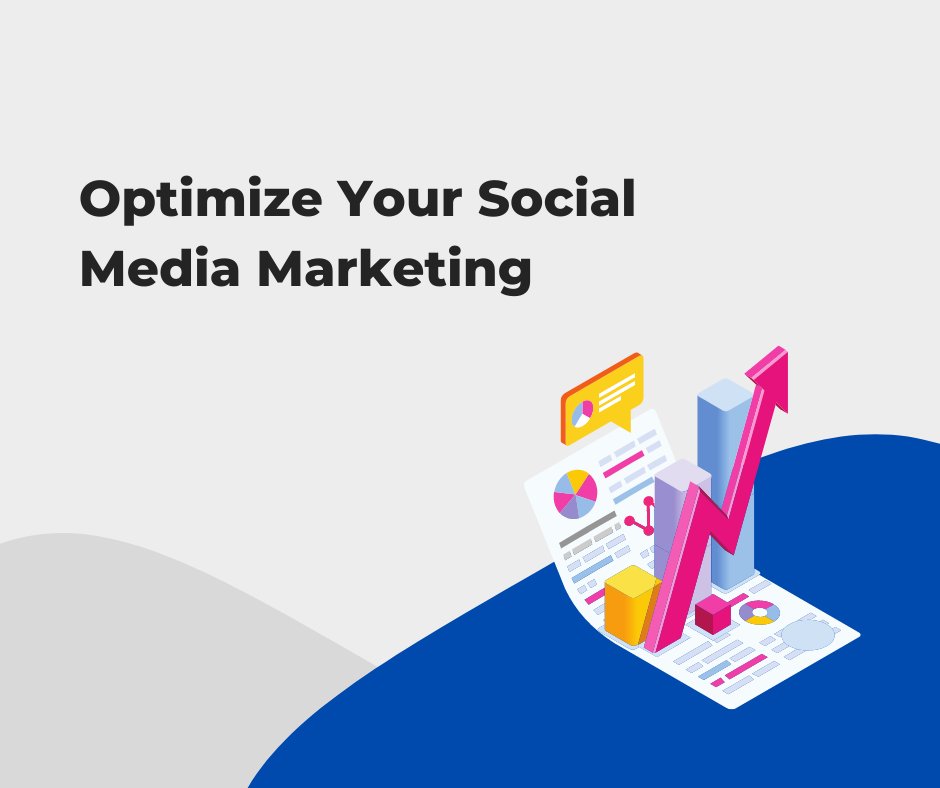 Optimize Your Social Media Marketing